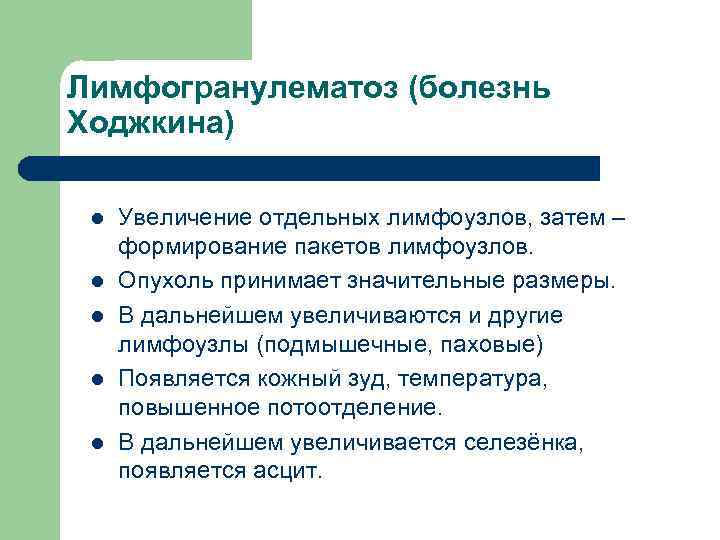 Лимфогранулематоз (болезнь Ходжкина)

- Увеличение отдельных лимфоузлов, затем – формирование пакетов лимфоузлов.
- Опухоль принимает значительные размеры.
- В дальнейшем увеличиваются и другие лимфоузлы (подмышечные, паховые)
- Появляется кожный зуд, температура, повышенное потоотделение.
- В дальнейшем увеличивается селезёнка, появляется асцит.